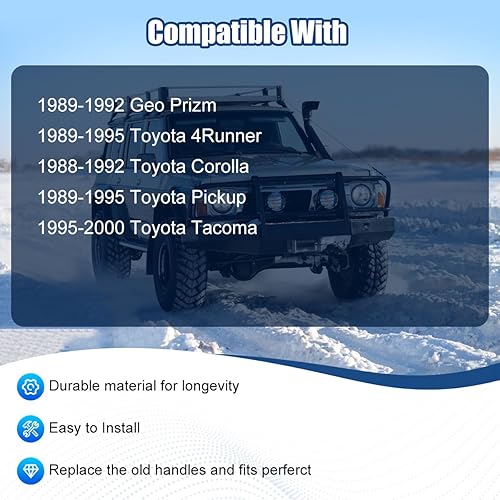 Compatible With

1989-1992 Geo Prizm
1989-1995 Toyota 4Runner
1988-1992 Toyota Corolla
1989-1995 Toyota Pickup
1995-2000 Toyota Tacoma

Durable material for longevity

Easy to Install

Replace the old handles and fits perferct